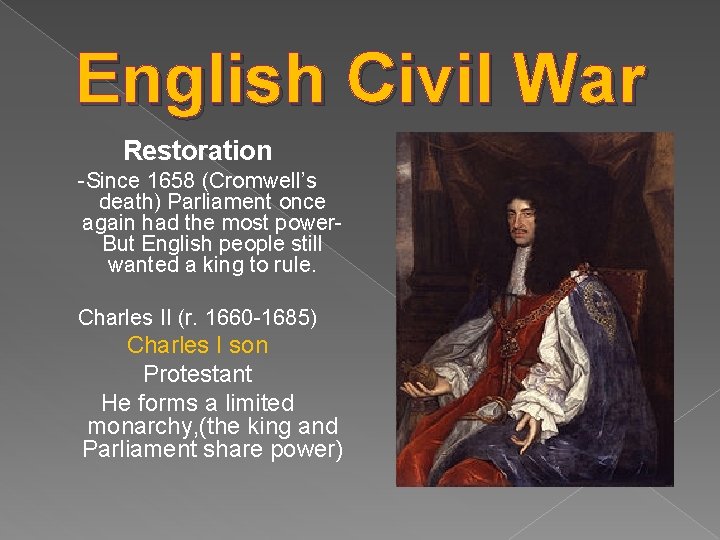 English Civil War

Restoration

-Since 1658 (Cromwell's death) Parliament once again had the most power- But English people still wanted a king to rule.

Charles II (r. 1660-1685)

Charles I son

Protestant

He forms a limited monarchy,(the king and Parliament share power)